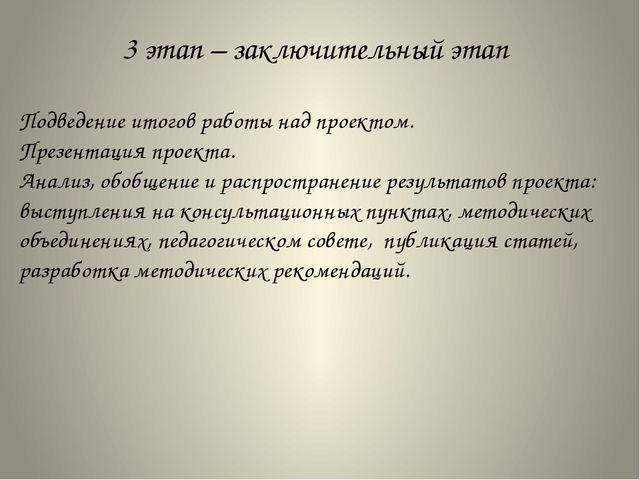 3 этап – заключительный этап

Подведение итогов работы над проектом.
Презентация проекта.
Анализ, обобщение и распространение результатов проекта: выступления на консультационных пунктах, методических объединениях, педагогическом совете, публикация статей, разработка методических рекомендаций.